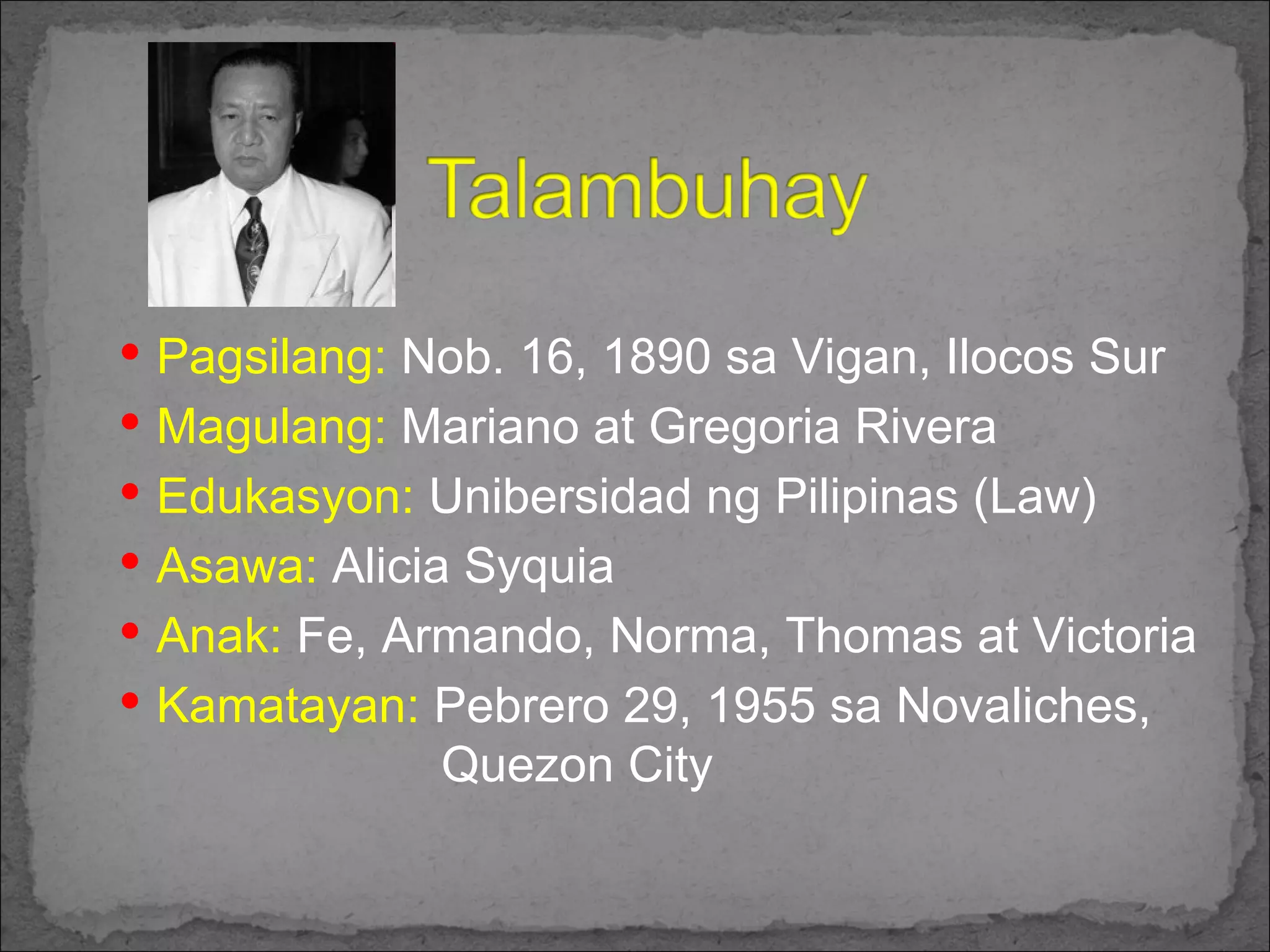 Talambuhay

• Pagsilang: Nob. 16, 1890 sa Vigan, Ilocos Sur
• Magulang: Mariano at Gregoria Rivera
• Edukasyon: Unibersidad ng Pilipinas (Law)
• Asawa: Alicia Syquia
• Anak: Fe, Armando, Norma, Thomas at Victoria
• Kamatayan: Pebrero 29, 1955 sa Novaliches, Quezon City